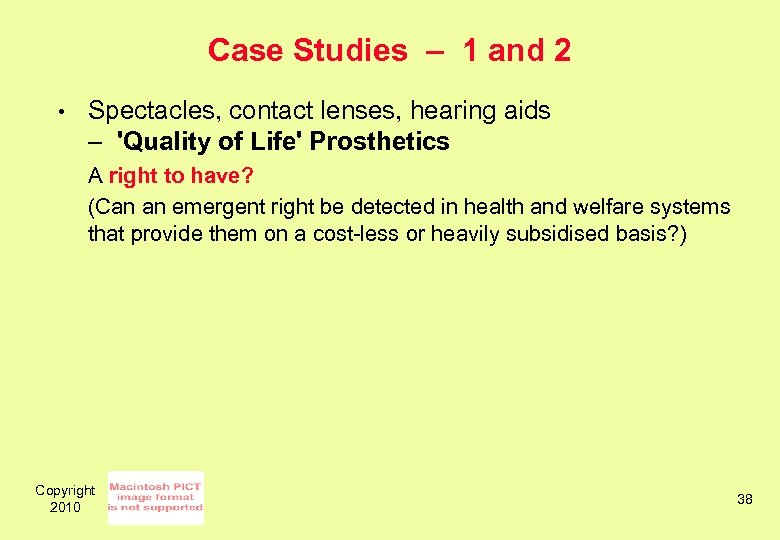 Case Studies – 1 and 2

• Spectacles, contact lenses, hearing aids
– 'Quality of Life' Prosthetics

A right to have?

(Can an emergent right be detected in health and welfare systems that provide them on a cost-less or heavily subsidised basis?)

Copyright 2010

Macintosh PICT image format is not supported

38